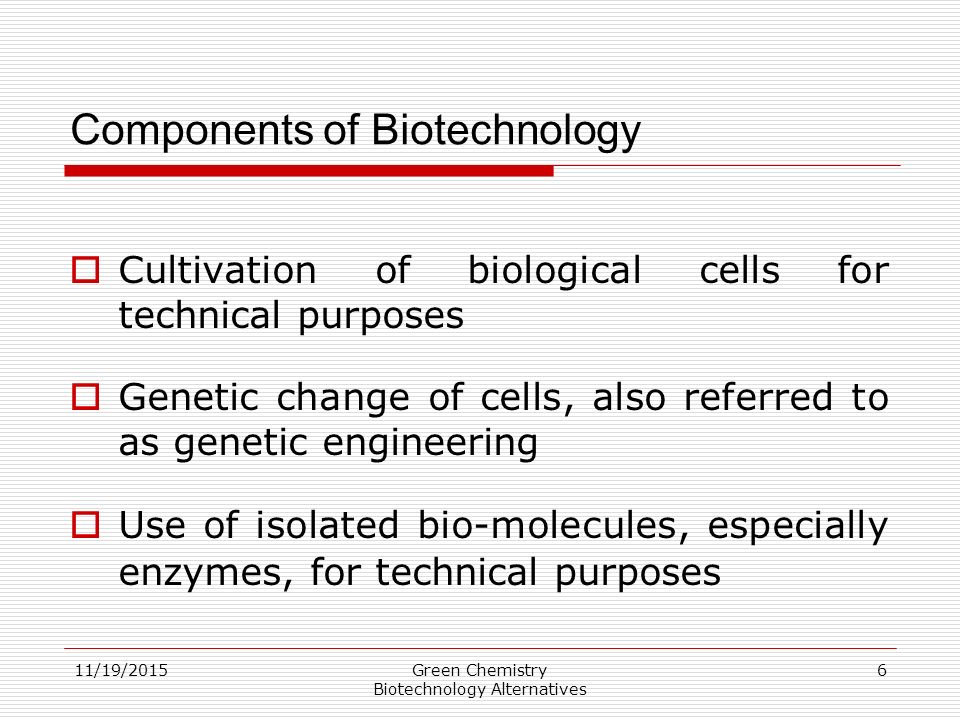 Components of Biotechnology

Cultivation of biological cells for technical purposes

Genetic change of cells, also referred to as genetic engineering

Use of isolated bio-molecules, especially enzymes, for technical purposes

11/19/2015

Green Chemistry
Biotechnology Alternatives

6